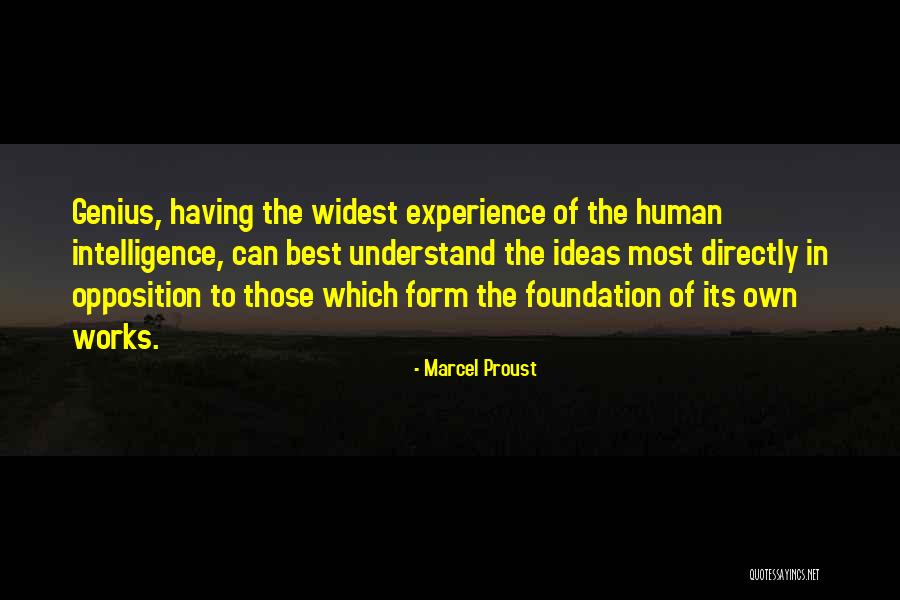 Genius, having the widest experience of the human intelligence, can best understand the ideas most directly in opposition to those which form the foundation of its own works.

- Marcel Proust

QUOTESSAYINGS.NET